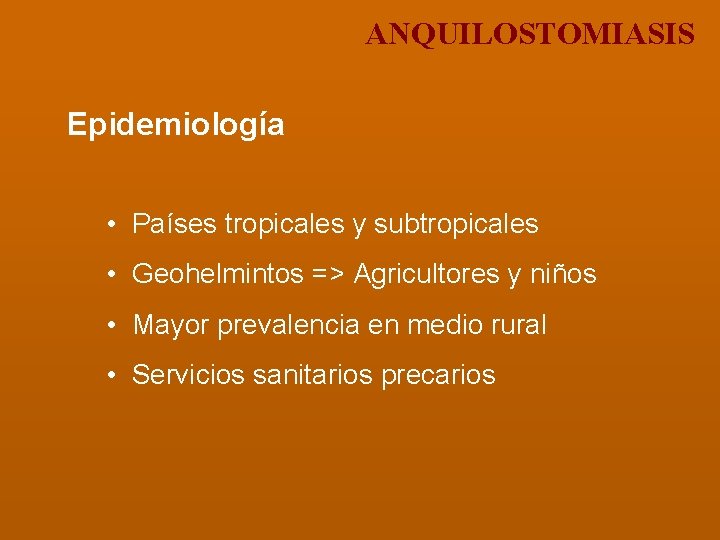 ANQUILOSTOMIASIS

Epidemiología

• Países tropicales y subtropicales
• Geohelmintos => Agricultores y niños
• Mayor prevalencia en medio rural
• Servicios sanitarios precarios